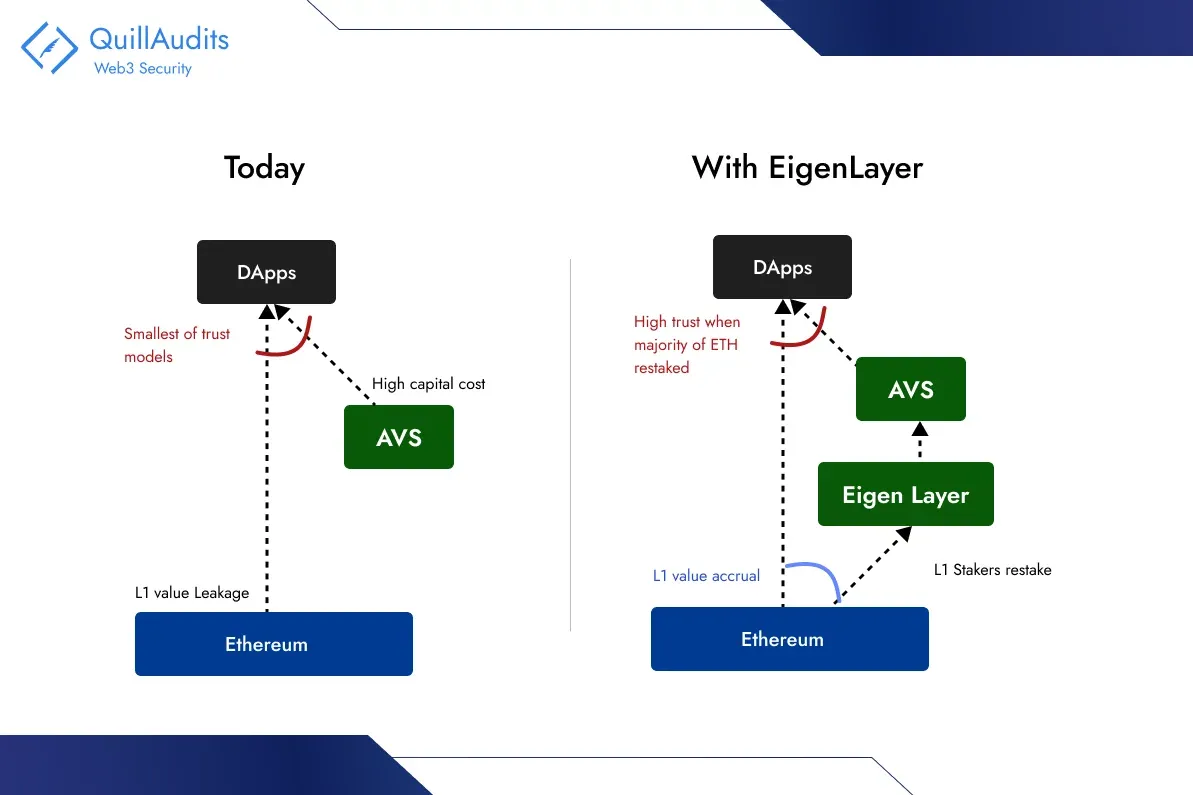 QuillAudits
Web3 Security

Today

DApps

Smallest of trust models

High capital cost

AVS

L1 value Leakage

Ethereum

With EigenLayer

DApps

High trust when majority of ETH restaked

AVS

Eigen Layer

L1 value accrual

L1 Stakers restake

Ethereum